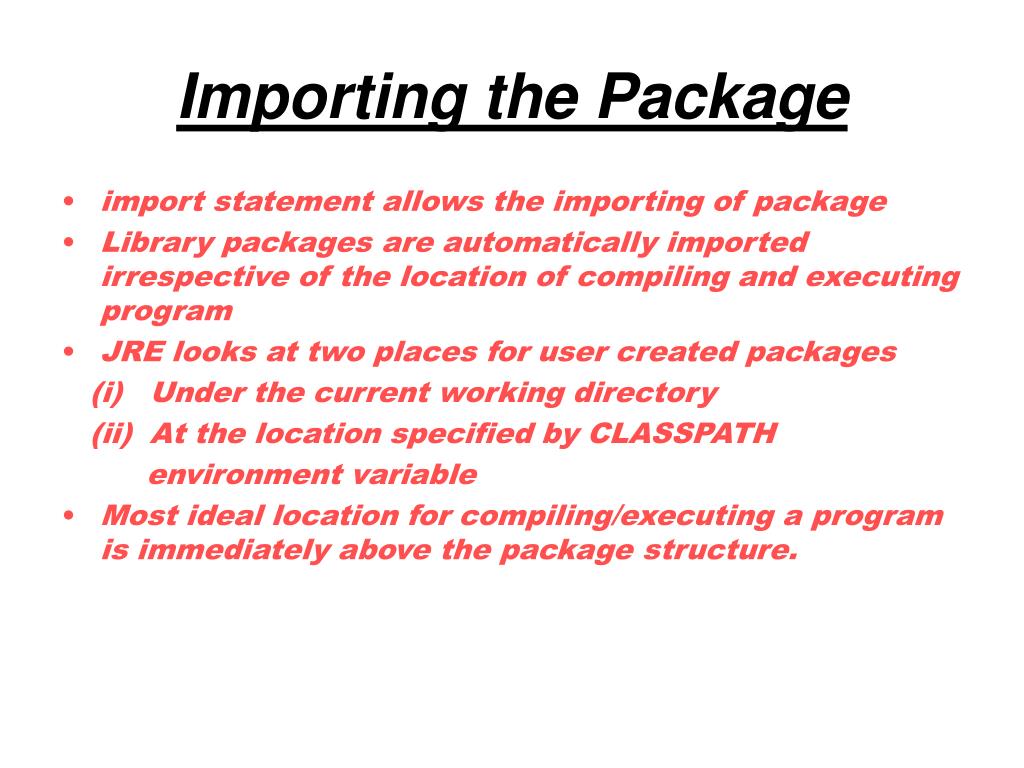 Importing the Package

• import statement allows the importing of package
• Library packages are automatically imported irrespective of the location of compiling and executing program
• JRE looks at two places for user created packages
(i) Under the current working directory
(ii) At the location specified by CLASSPATH environment variable
• Most ideal location for compiling/executing a program is immediately above the package structure.